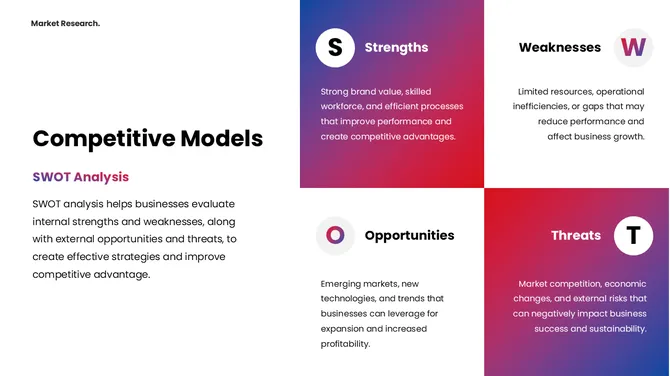 Market Research.

Competitive Models

SWOT Analysis

SWOT analysis helps businesses evaluate internal strengths and weaknesses, along with external opportunities and threats, to create effective strategies and improve competitive advantage.

S

Strengths

Strong brand value, skilled workforce, and efficient processes that improve performance and create competitive advantages.

Weaknesses

W

Limited resources, operational inefficiencies, or gaps that may reduce performance and affect business growth.

O

Opportunities

Emerging markets, new technologies, and trends that businesses can leverage for expansion and increased profitability.

Threats

T

Market competition, economic changes, and external risks that can negatively impact business success and sustainability.